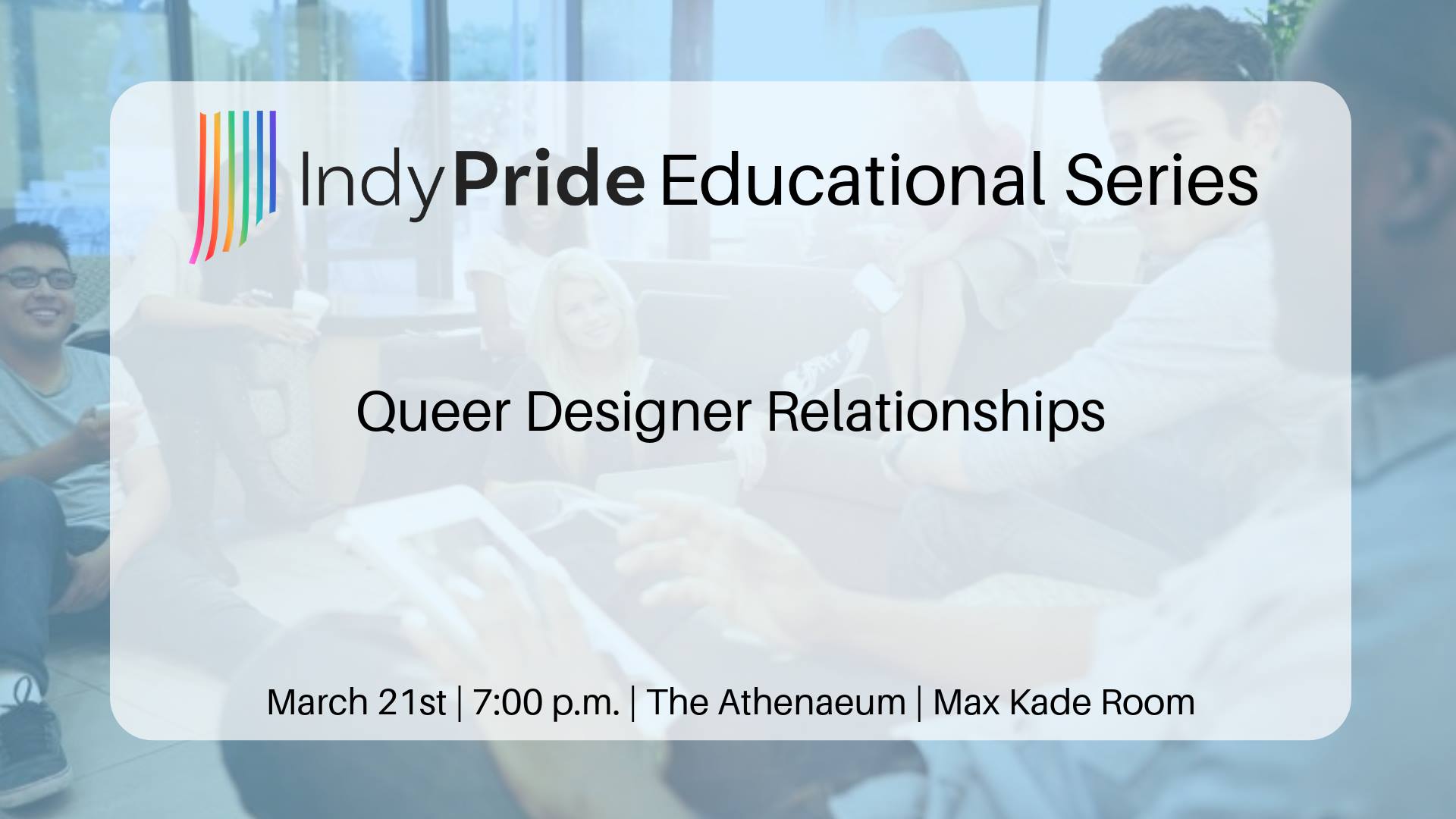 IndyPride Educational Series

Queer Designer Relationships

March 21st | 7:00 p.m. | The Athenaeum | Max Kade Room